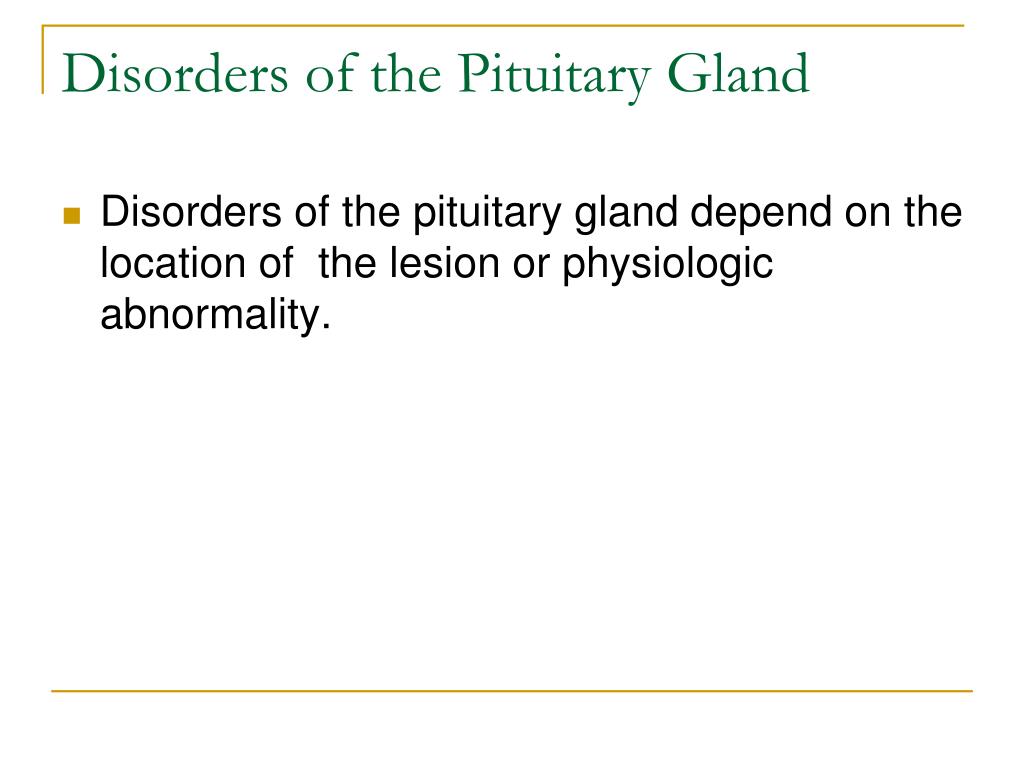 Disorders of the Pituitary Gland

Disorders of the pituitary gland depend on the location of  the lesion or physiologic abnormality.